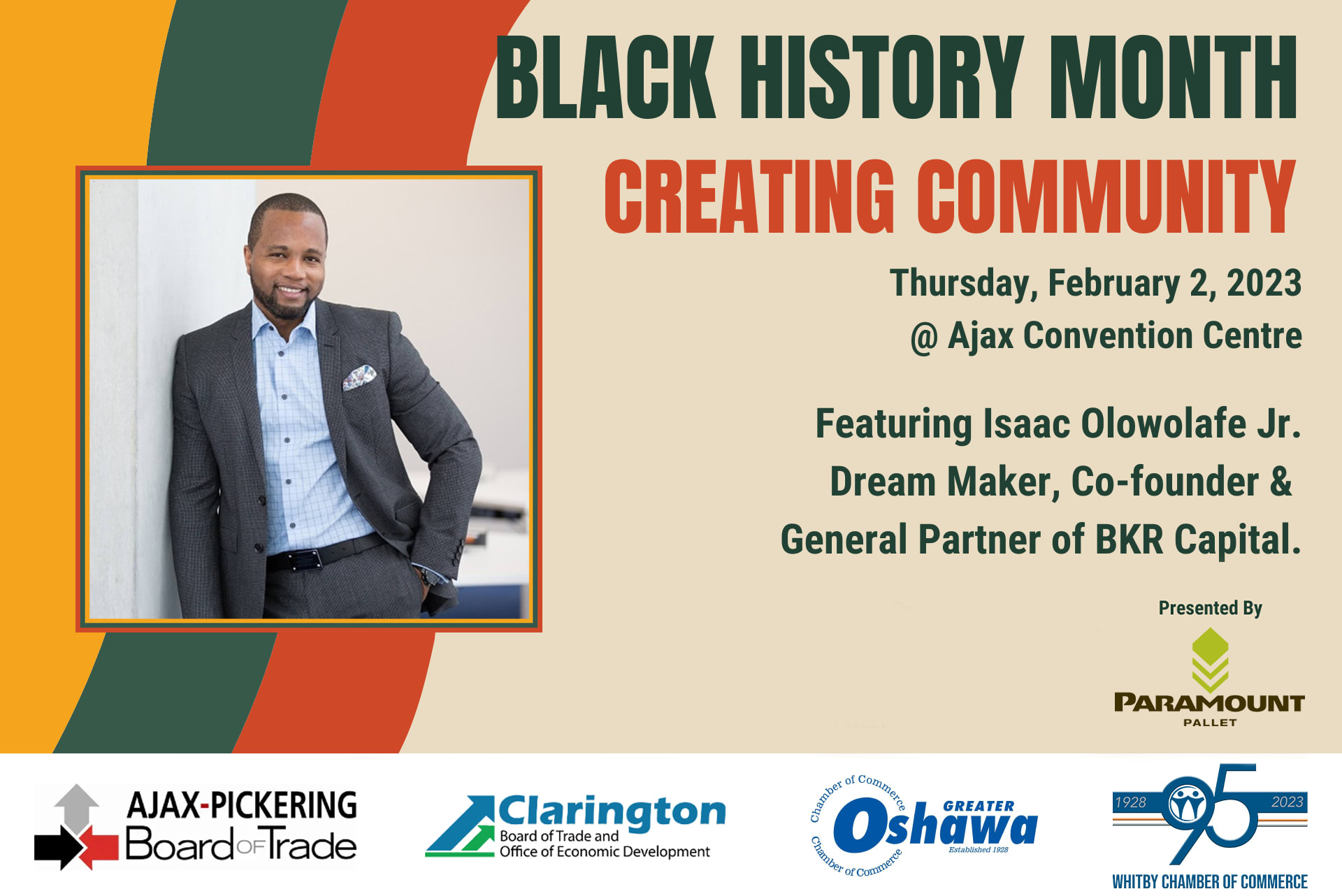 BLACK HISTORY MONTH
CREATING COMMUNITY

Thursday, February 2, 2023
@ Ajax Convention Centre

Featuring Isaac Olowolafe Jr.
Dream Maker, Co-founder &
General Partner of BKR Capital.

Presented By
PARAMOUNT
PALLET

AJAX-PICKERING Board OF Trade

Clarington
Board of Trade and
Office of Economic Development

Chamber of Commerce
GREATER
Oshawa
Established 1928
Chamber of Commerce

1928 95 2023
WHITBY CHAMBER OF COMMERCE